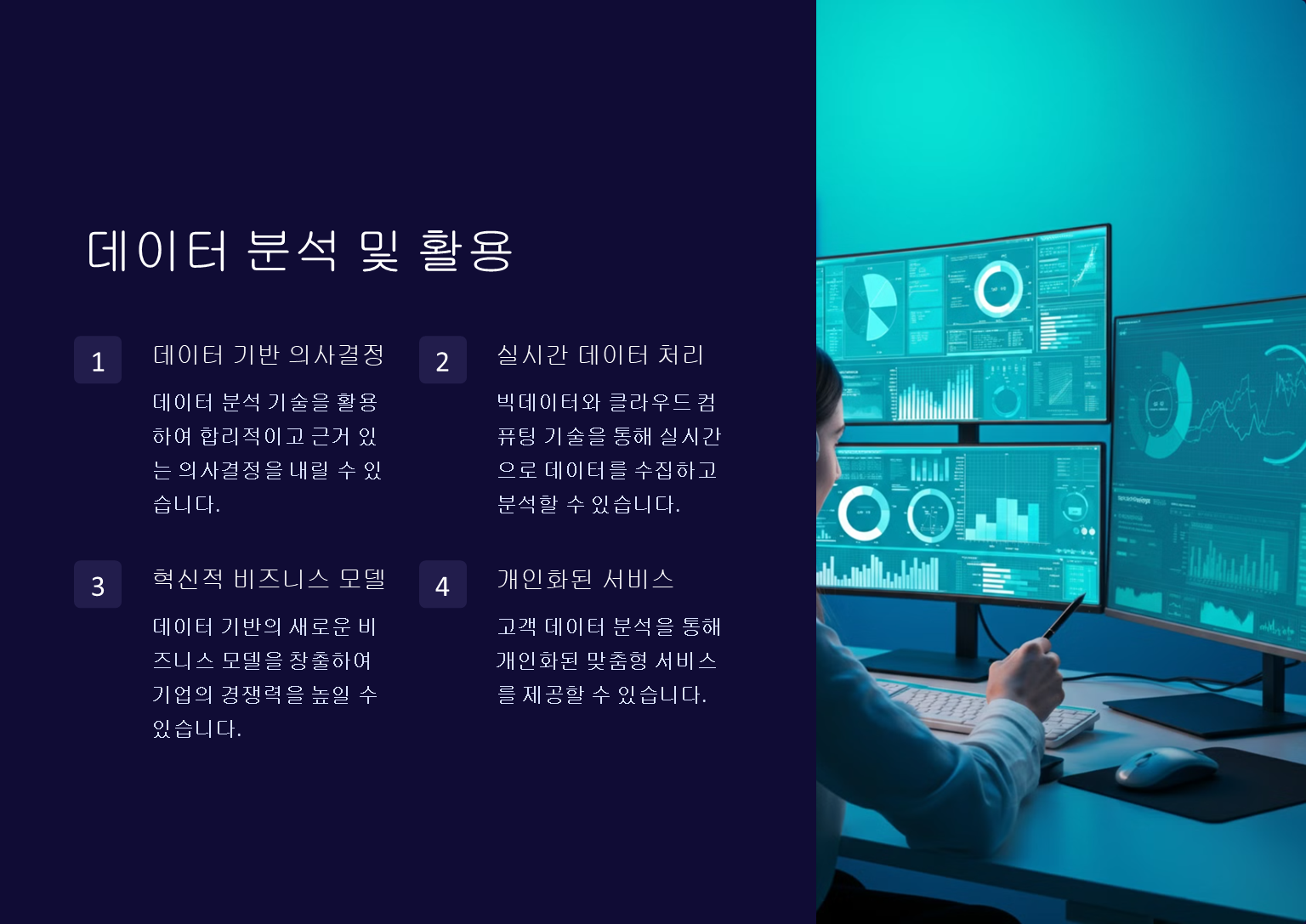 데이터 분석 및 활용

1

데이터 기반 의사결정

데이터 분석 기술을 활용하여 합리적이고 근거 있는 의사결정을 내릴 수 있습니다.

2

실시간 데이터 처리

빅데이터와 클라우드 컴퓨팅 기술을 통해 실시간으로 데이터를 수집하고 분석할 수 있습니다.

3

혁신적 비즈니스 모델

데이터 기반의 새로운 비즈니스 모델을 창출하여 기업의 경쟁력을 높일 수 있습니다.

4

개인화된 서비스

고객 데이터 분석을 통해 개인화된 맞춤형 서비스를 제공할 수 있습니다.